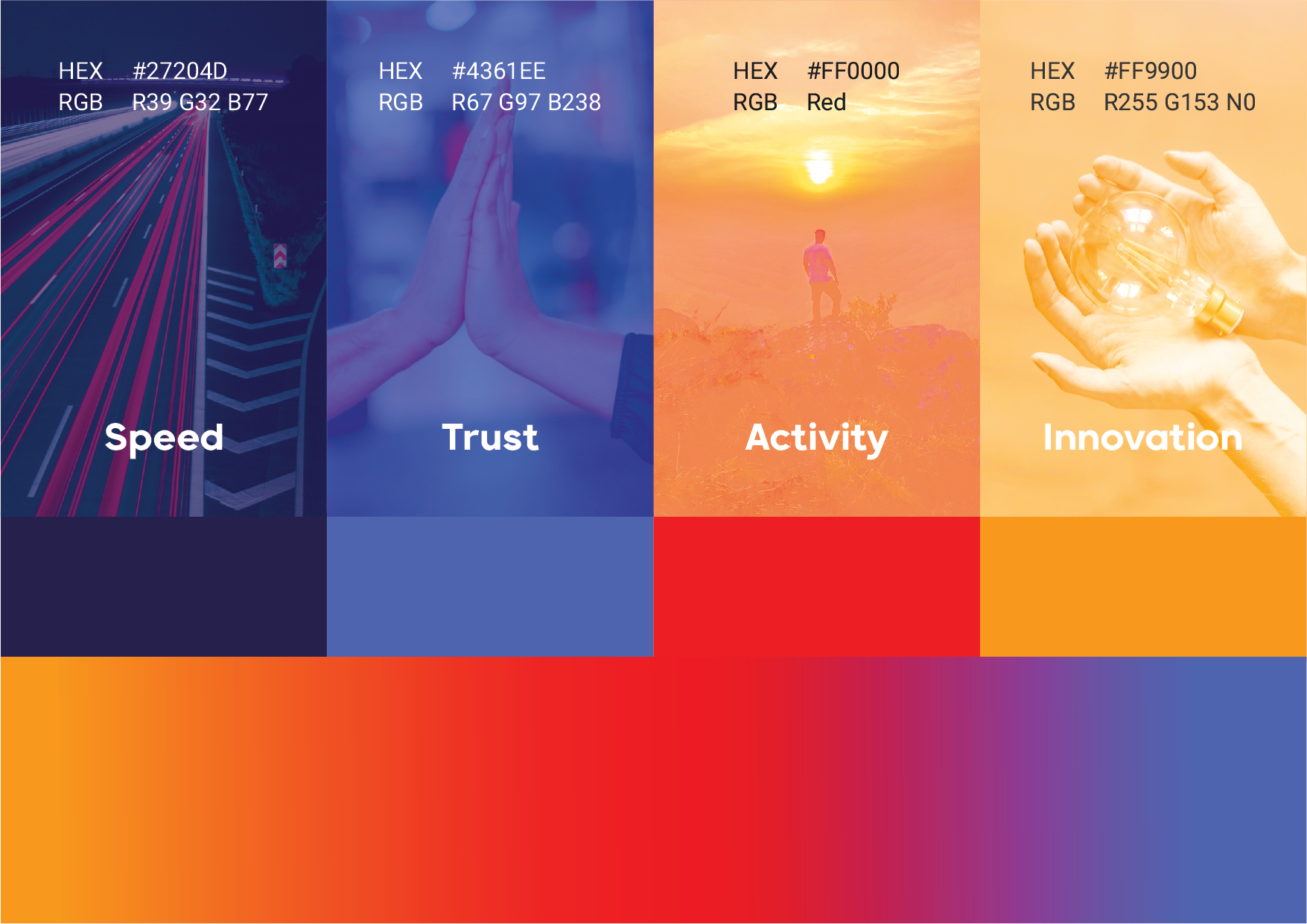 HEX #27204D
RGB R39 G32 B77

Speed

HEX #4361EE
RGB R67 G97 B238

Trust

HEX #FF0000
RGB Red

Activity

HEX #FF9900
RGB R255 G153 N0

Innovation